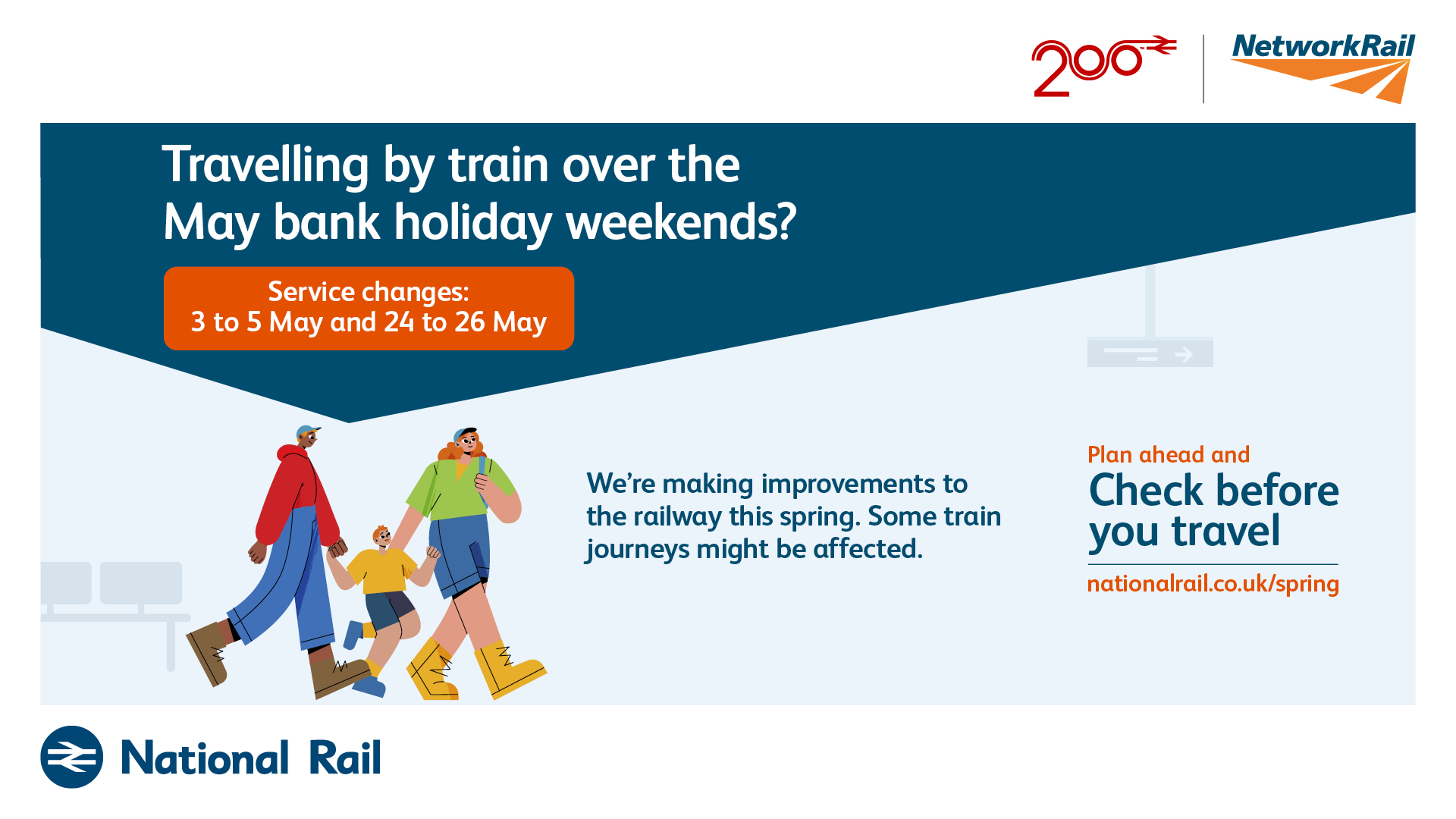 200

NetworkRail

Travelling by train over the May bank holiday weekends?

Service changes:
3 to 5 May and 24 to 26 May

We're making improvements to the railway this spring. Some train journeys might be affected.

Plan ahead and
Check before you travel

nationalrail.co.uk/spring

National Rail